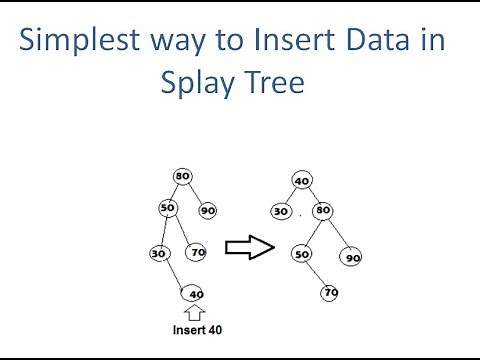 Simplest way to Insert Data in Splay Tree

80
50
90
30
70
40
Insert 40

40
30
80
50
90
70